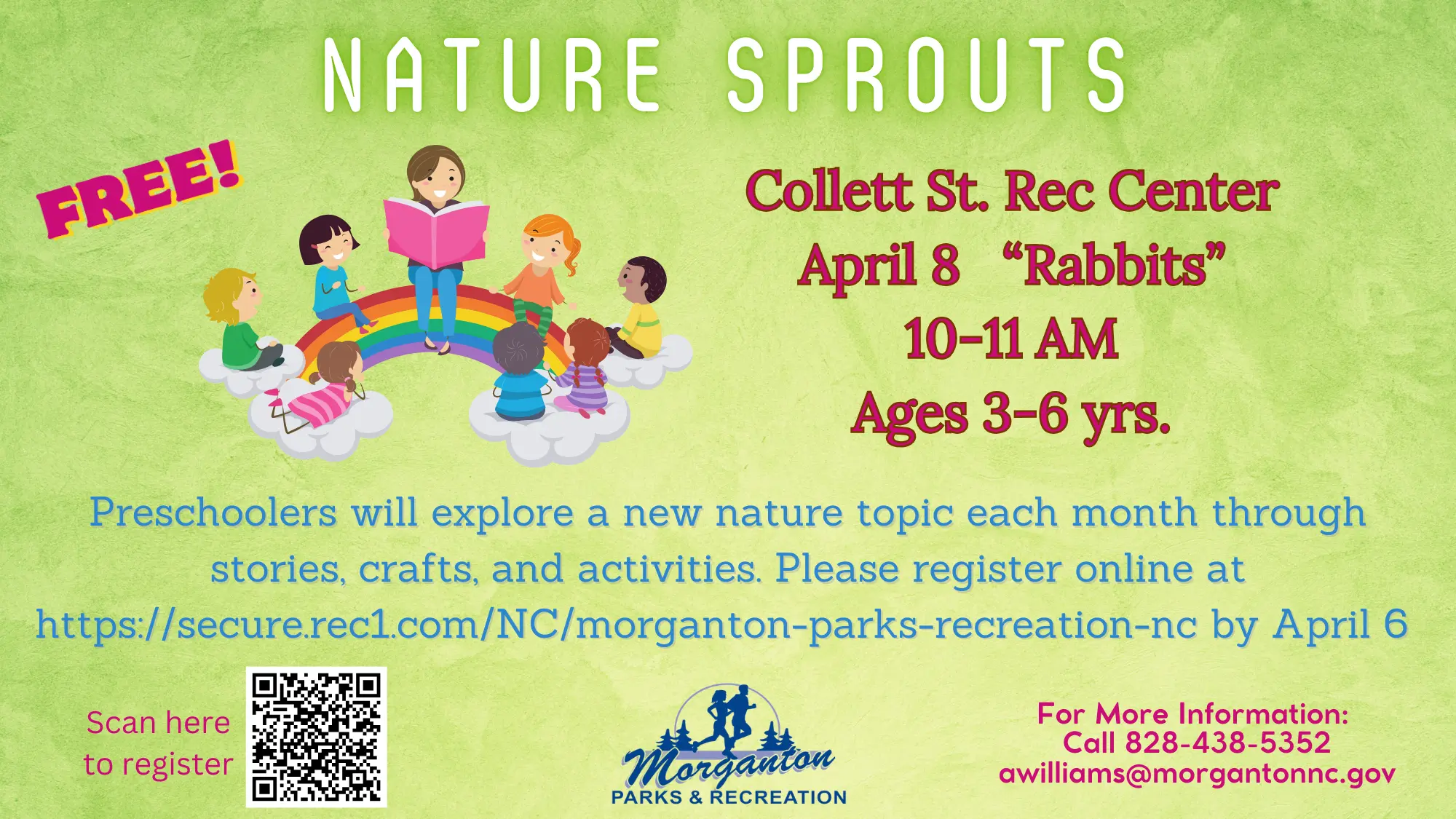 NATURE SPROUTS

FREE!

Collett St. Rec Center
April 8 "Rabbits"
10-11 AM
Ages 3-6 yrs.

Preschoolers will explore a new nature topic each month through stories, crafts, and activities. Please register online at https://secure.rec1.com/NC/morganton-parks-recreation-nc by April 6

Scan here to register

Morganton
PARKS & RECREATION

For More Information:
Call 828-438-5352
awilliams@morgantonnc.gov